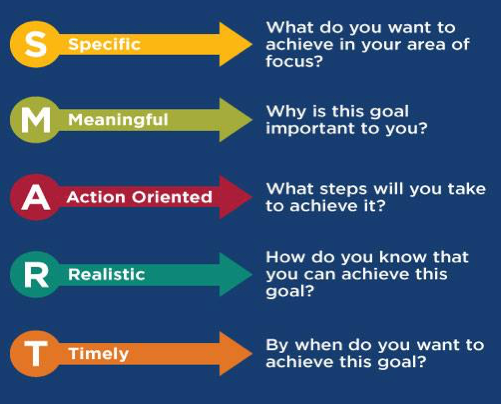 S Specific

What do you want to achieve in your area of focus?

M Meaningful

Why is this goal important to you?

A Action Oriented

What steps will you take to achieve it?

R Realistic

How do you know that you can achieve this goal?

T Timely

By when do you want to achieve this goal?